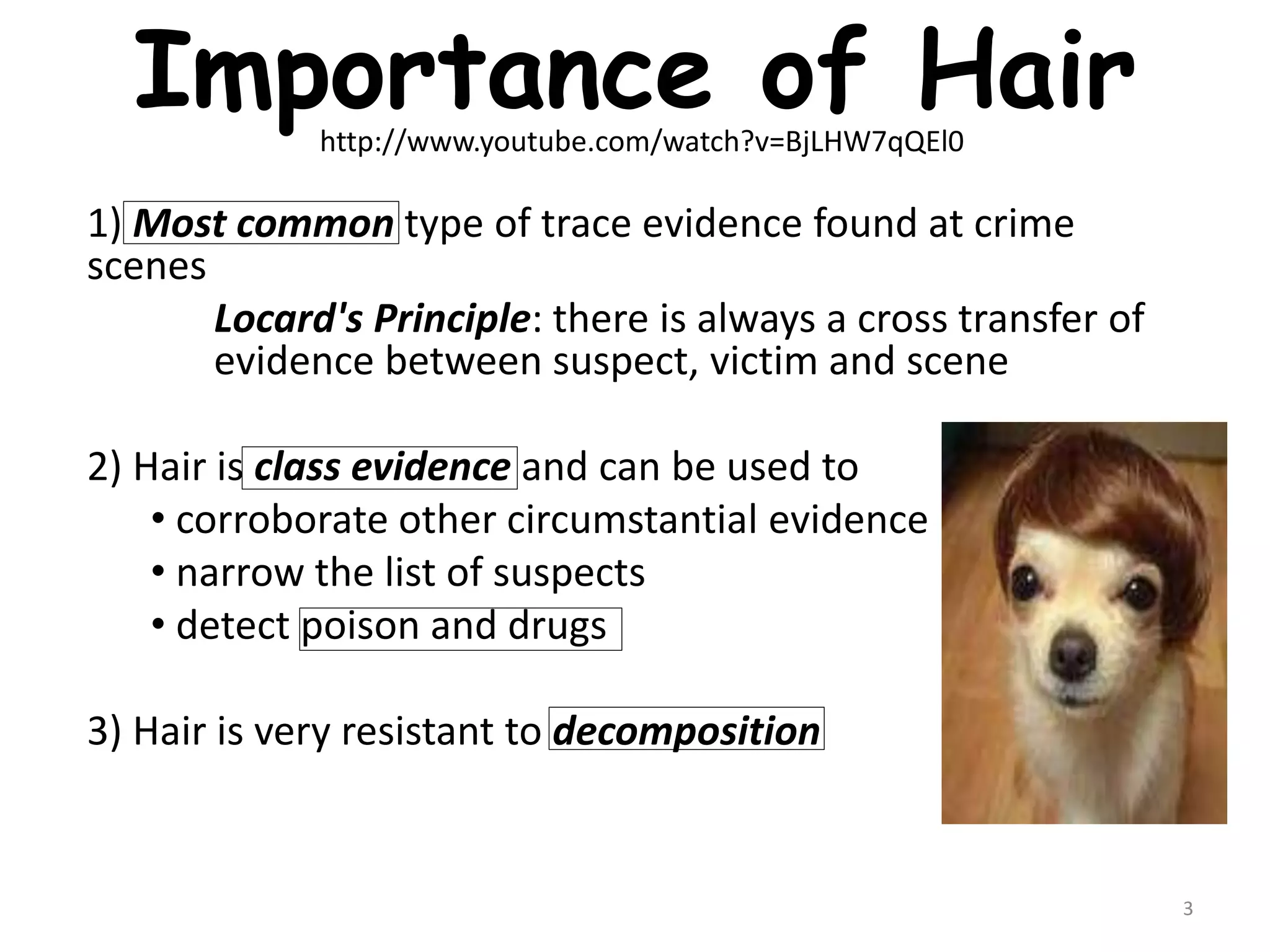 Importance of Hair
http://www.youtube.com/watch?v=BjLHW7qQEl0

1) Most common type of trace evidence found at crime scenes

Locard's Principle: there is always a cross transfer of evidence between suspect, victim and scene

2) Hair is class evidence and can be used to
• corroborate other circumstantial evidence
• narrow the list of suspects
• detect poison and drugs

3) Hair is very resistant to decomposition

3